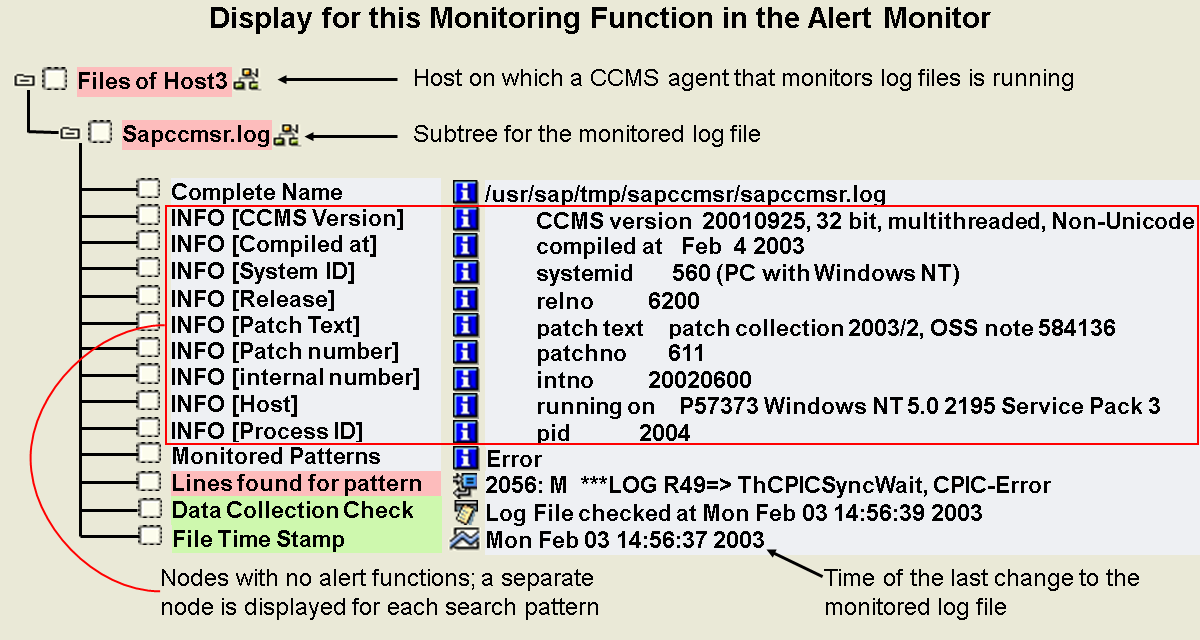 Display for this Monitoring Function in the Alert Monitor

Files of Host3

Host on which a CCMS agent that monitors log files is running

Sapccmsr.log

Subtree for the monitored log file

| | |
|---|---|
| Complete Name | /usr/sap/tmp/sapccmsr/sapccmsr.log |
| INFO [CCMS Version] | CCMS version 20010925, 32 bit, multithreaded, Non-Unicode |
| INFO [Compiled at] | compiled at Feb 4 2003 |
| INFO [System ID] | systemid 560 (PC with Windows NT) |
| INFO [Release] | relno 6200 |
| INFO [Patch Text] | patch text patch collection 2003/2, OSS note 584136 |
| INFO [Patch number] | patchno 611 |
| INFO [internal number] | intno 20020600 |
| INFO [Host] | running on P57373 Windows NT 5.0 2195 Service Pack 3 |
| INFO [Process ID] | pid 2004 |
| Monitored Patterns | Error |
| Lines found for pattern | 2056: M ***LOG R49=> ThCPICSyncWait, CPIC-Error |
| Data Collection Check | Log File checked at Mon Feb 03 14:56:39 2003 |
| File Time Stamp | Mon Feb 03 14:56:37 2003 |

Nodes with no alert functions; a separate node is displayed for each search pattern

Time of the last change to the monitored log file